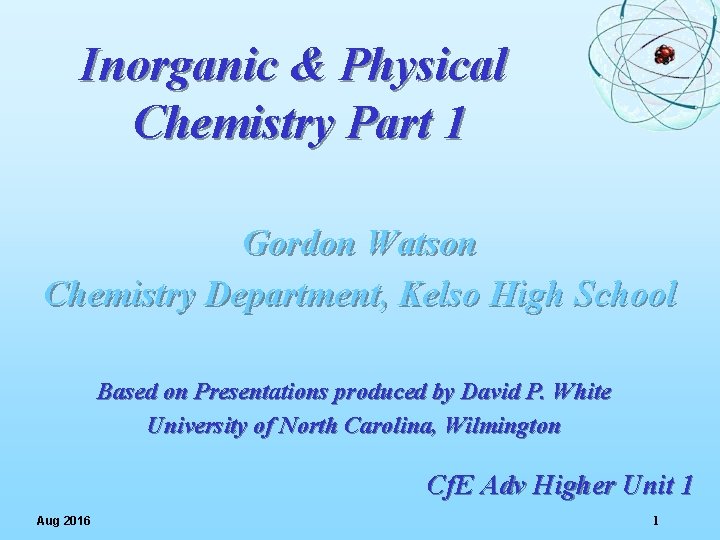 Inorganic & Physical Chemistry Part 1

Gordon Watson
Chemistry Department, Kelso High School

Based on Presentations produced by David P. White
University of North Carolina, Wilmington

CfE Adv Higher Unit 1

Aug 2016

1